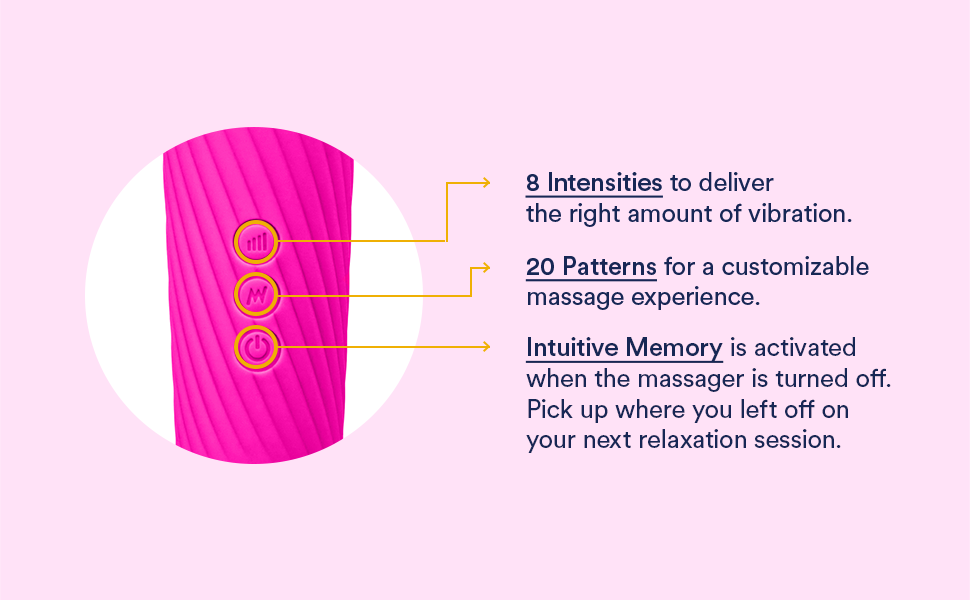 8 Intensities to deliver the right amount of vibration.

20 Patterns for a customizable massage experience.

Intuitive Memory is activated when the massager is turned off. Pick up where you left off on your next relaxation session.